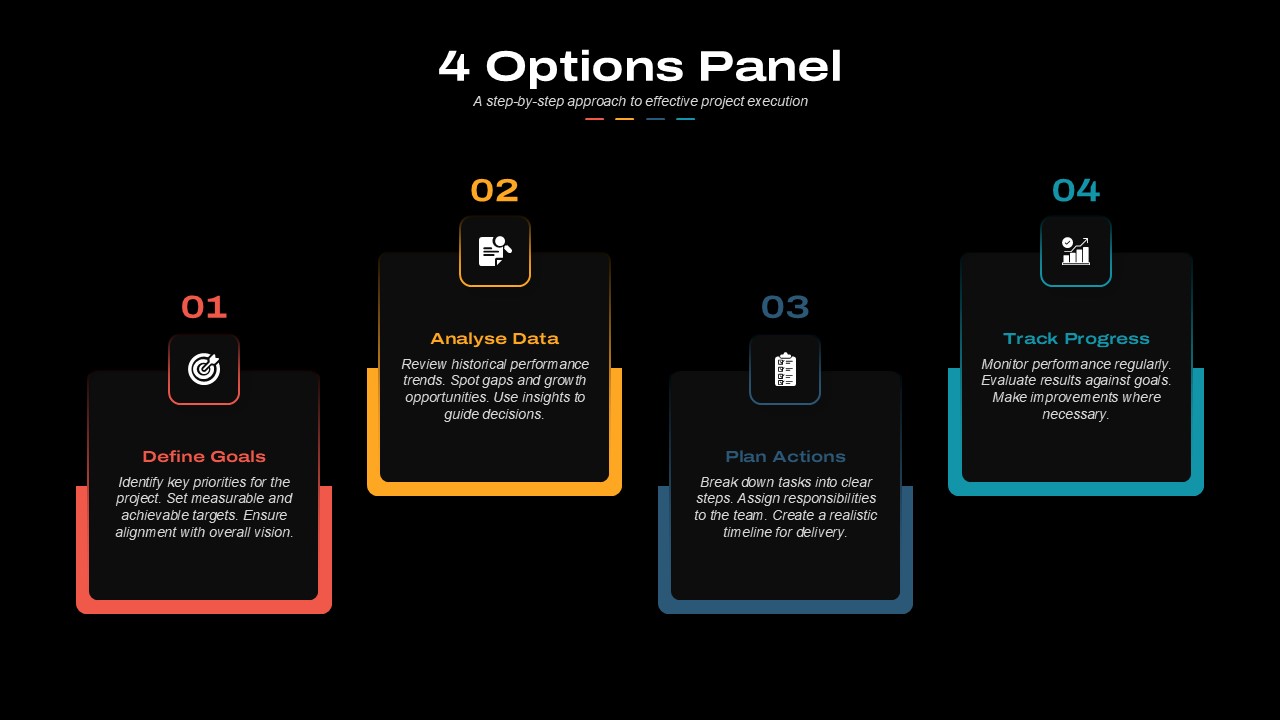 4 Options Panel

A step-by-step approach to effective project execution

01

Define Goals

Identify key priorities for the project. Set measurable and achievable targets. Ensure alignment with overall vision.

02

Analyse Data

Review historical performance trends. Spot gaps and growth opportunities. Use insights to guide decisions.

03

Plan Actions

Break down tasks into clear steps. Assign responsibilities to the team. Create a realistic timeline for delivery.

04

Track Progress

Monitor performance regularly. Evaluate results against goals. Make improvements where necessary.